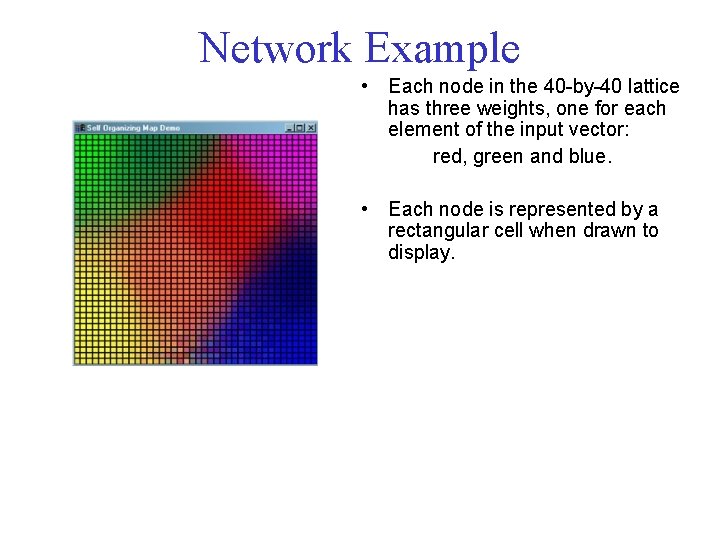 Network Example

Self Organizing Map Demo

• Each node in the 40-by-40 lattice has three weights, one for each element of the input vector:

red, green and blue.

• Each node is represented by a rectangular cell when drawn to display.